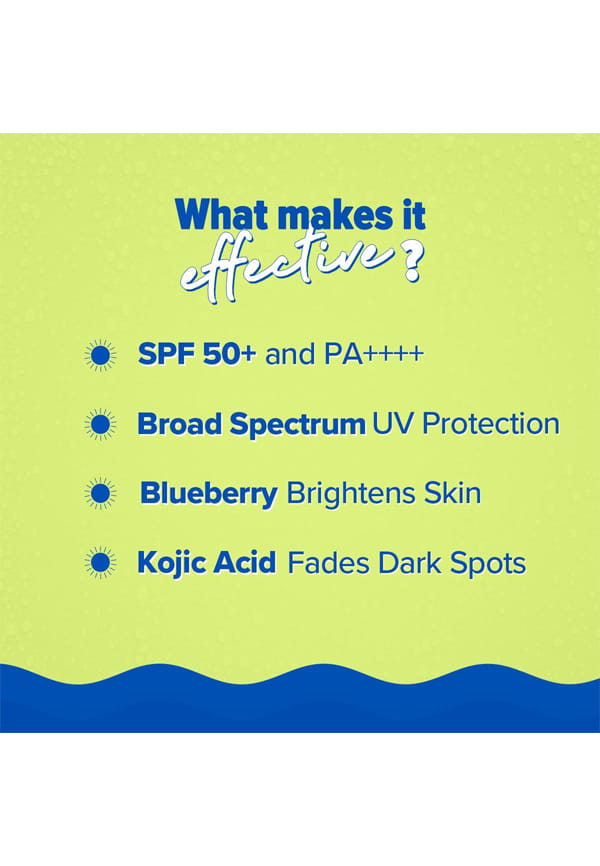 What makes it effective?

SPF 50+ and PA++++

Broad Spectrum UV Protection

Blueberry Brightens Skin

Kojic Acid Fades Dark Spots